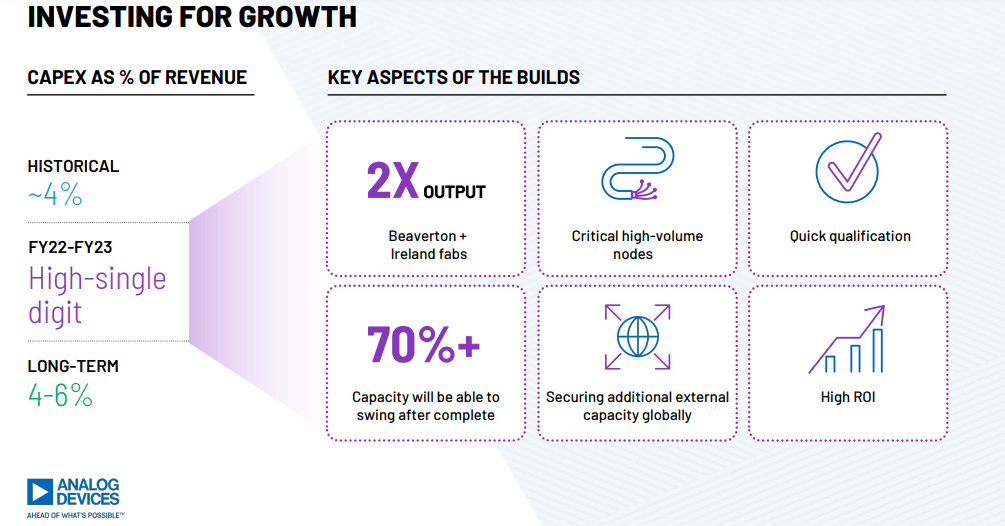 INVESTING FOR GROWTH

CAPEX AS % OF REVENUE

HISTORICAL
~4%

FY22-FY23
High-single digit

LONG-TERM
4-6%

KEY ASPECTS OF THE BUILDS

2X OUTPUT
Beaverton + Ireland fabs

Critical high-volume nodes

Quick qualification

70%+
Capacity will be able to swing after complete

Securing additional external capacity globally

High ROI

ANALOG DEVICES
AHEAD OF WHAT'S POSSIBLE™